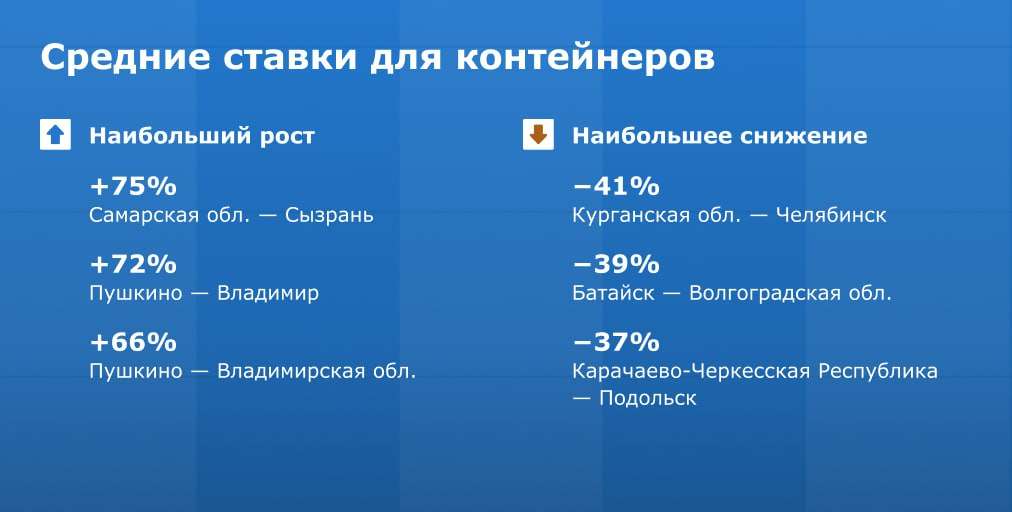 Средние ставки для контейнеров

Наибольший рост

+75%
Самарская обл. — Сызрань

+72%
Пушкино — Владимир

+66%
Пушкино — Владимирская обл.

Наибольшее снижение

−41%
Курганская обл. — Челябинск

−39%
Батайск — Волгоградская обл.

−37%
Карачаево-Черкесская Республика — Подольск